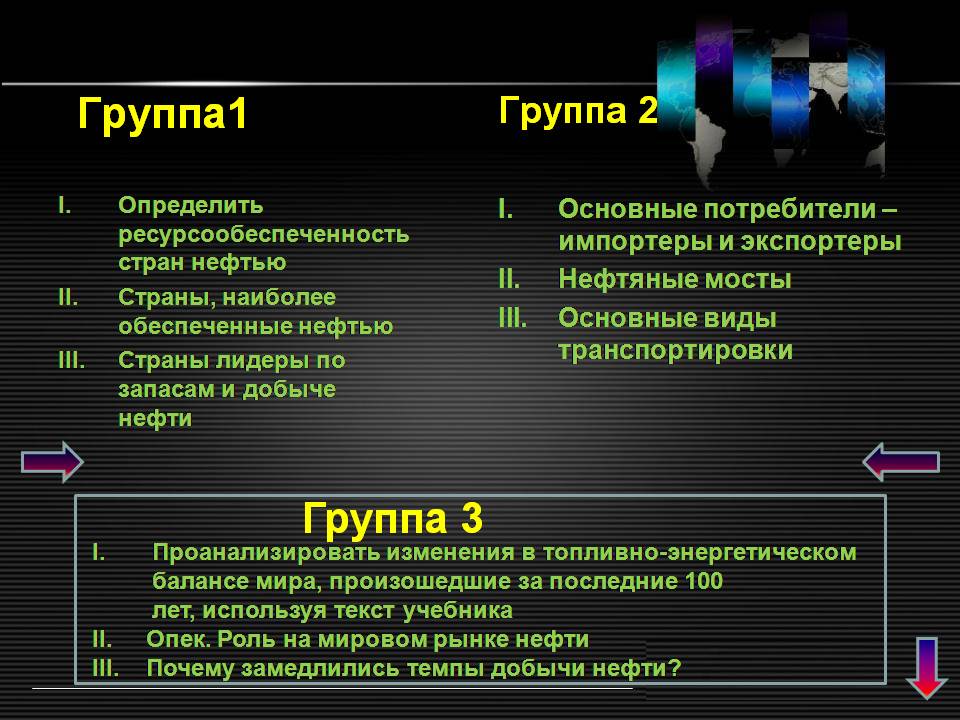 Группа1

I. Определить ресурсообеспеченность стран нефтью
II. Страны, наиболее обеспеченные нефтью
III. Страны лидеры по запасам и добыче нефти

Группа 2

I. Основные потребители – импортеры и экспортеры
II. Нефтяные мосты
III. Основные виды транспортировки

Группа 3

I. Проанализировать изменения в топливно-энергетическом балансе мира, произошедшие за последние 100 лет, используя текст учебника
II. Опек. Роль на мировом рынке нефти
III. Почему замедлились темпы добычи нефти?